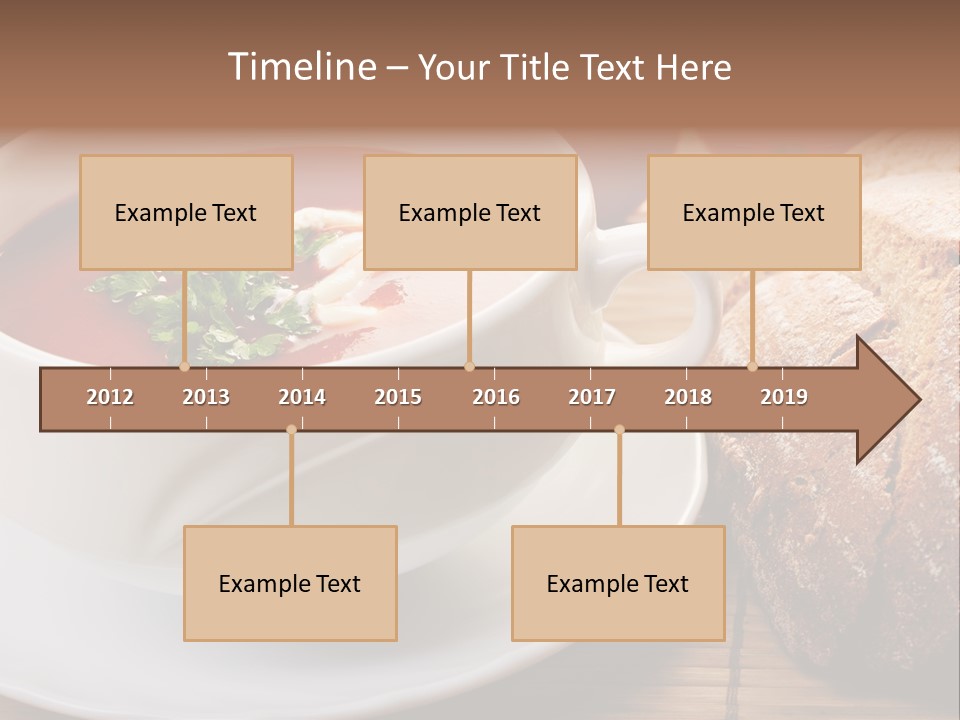 Timeline – Your Title Text Here

Example Text

Example Text

Example Text

2012 2013 2014 2015 2016 2017 2018 2019

Example Text

Example Text